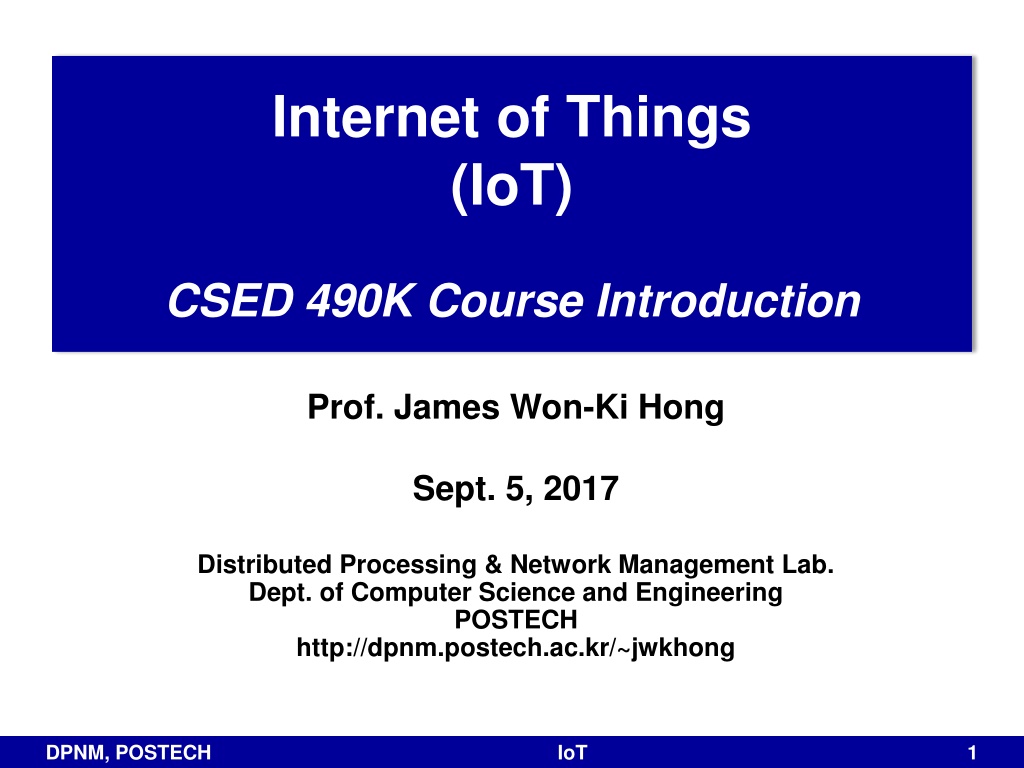 Internet of Things
(IoT)

CSED 490K Course Introduction

Prof. James Won-Ki Hong

Sept. 5, 2017

Distributed Processing & Network Management Lab.
Dept. of Computer Science and Engineering
POSTECH
http://dpnm.postech.ac.kr/~jwkhong

DPNM, POSTECH

IoT

1